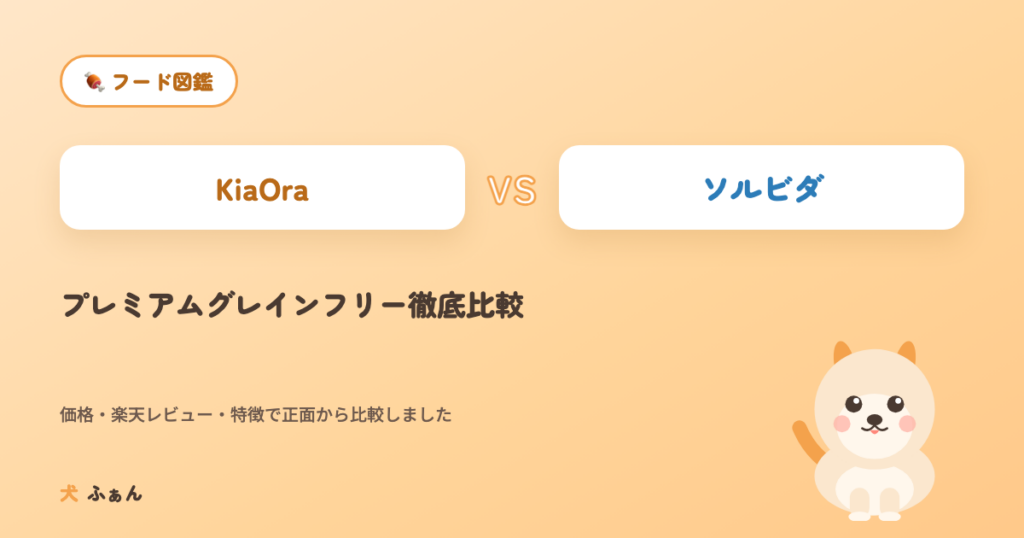 🍖 フード図鑑

KiaOra

VS

ソルビダ

プレミアムグレインフリー徹底比較

価格・楽天レビュー・特徴で正面から比較しました

犬 ふぁん